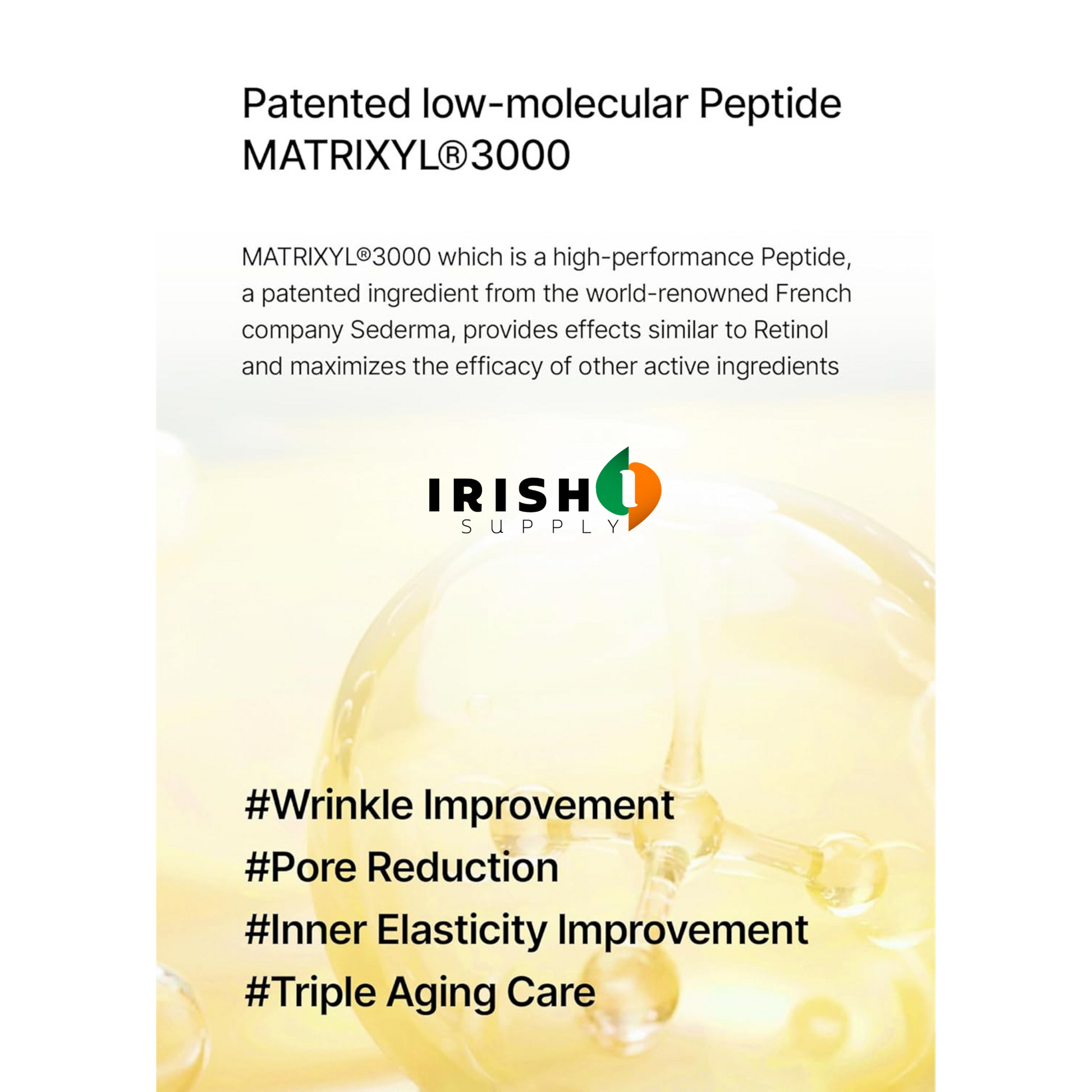 Patented low-molecular Peptide
MATRIXYL®3000

MATRIXYL®3000 which is a high-performance Peptide, a patented ingredient from the world-renowned French company Sederma, provides effects similar to Retinol and maximizes the efficacy of other active ingredients

IRISH
SUPPLY

#Wrinkle Improvement
#Pore Reduction
#Inner Elasticity Improvement
#Triple Aging Care